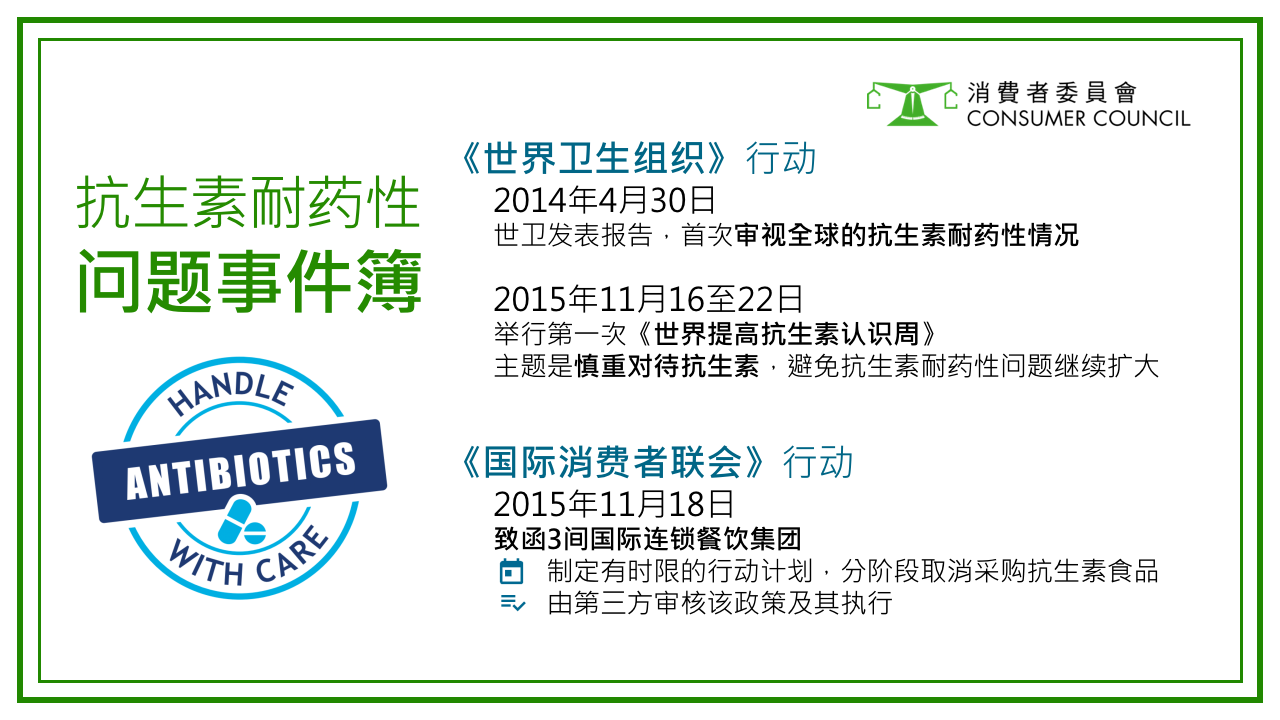 消費者委員會
CONSUMER COUNCIL

抗生素耐药性
问题事件簿

HANDLE
ANTIBIOTICS
WITH CARE

《世界卫生组织》行动
2014年4月30日
世卫发表报告，首次审视全球的抗生素耐药性情况

2015年11月16至22日
举行第一次《世界提高抗生素认识周》
主题是慎重对待抗生素，避免抗生素耐药性问题继续扩大

《国际消费者联会》行动
2015年11月18日
致函3间国际连锁餐饮集团
制定有时限的行动计划，分阶段取消采购抗生素食品
由第三方审核该政策及其执行